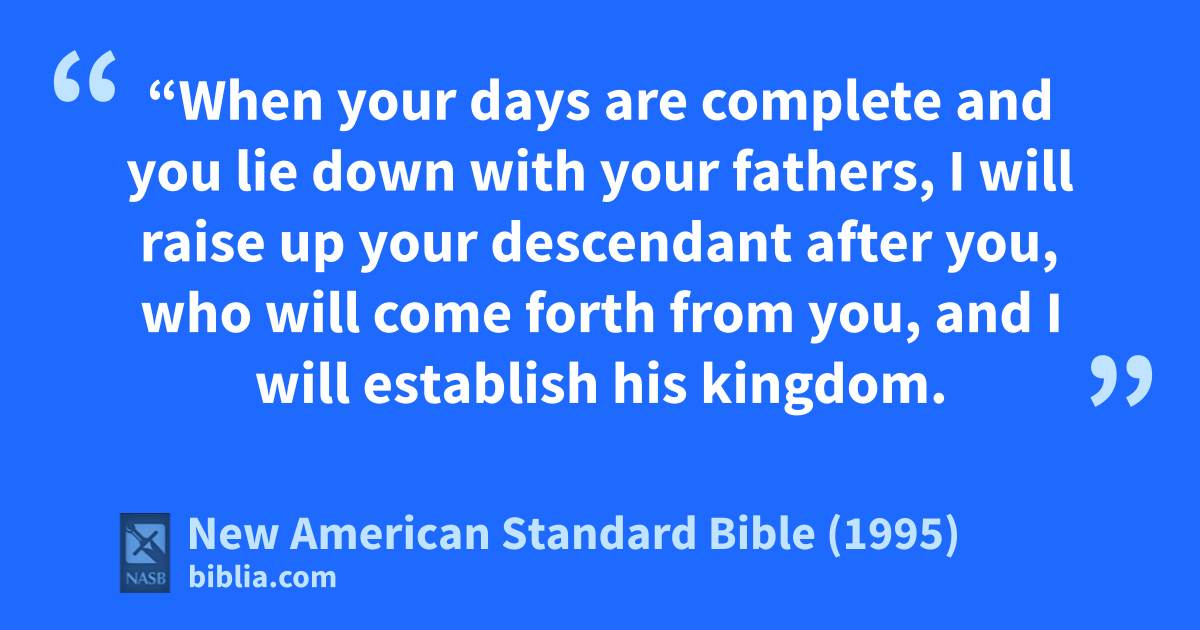 “When your days are complete and you lie down with your fathers, I will raise up your descendant after you, who will come forth from you, and I will establish his kingdom.

NASB

New American Standard Bible (1995)
biblia.com